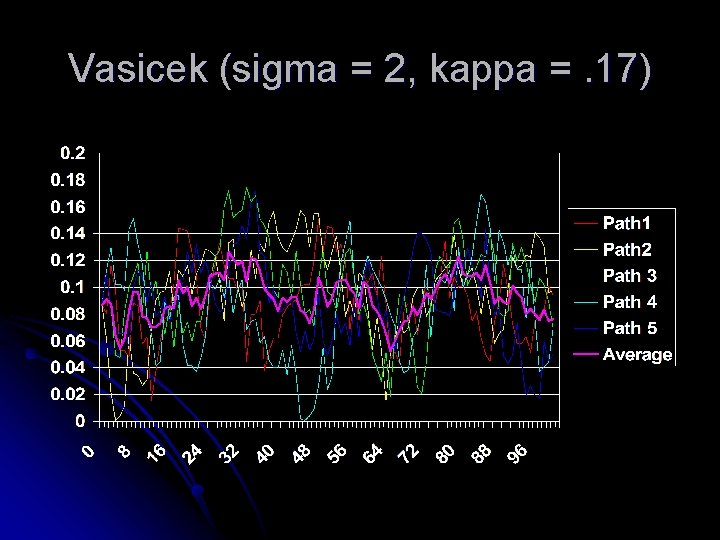 Vasicek (sigma = 2, kappa = .17)

0.2
0.18
0.16
0.14
0.12
0.1
0.08
0.06
0.04
0.02
0

0 8 16 24 32 40 48 56 64 72 80 88 96

Path1
Path2
Path 3
Path 4
Path 5
Average